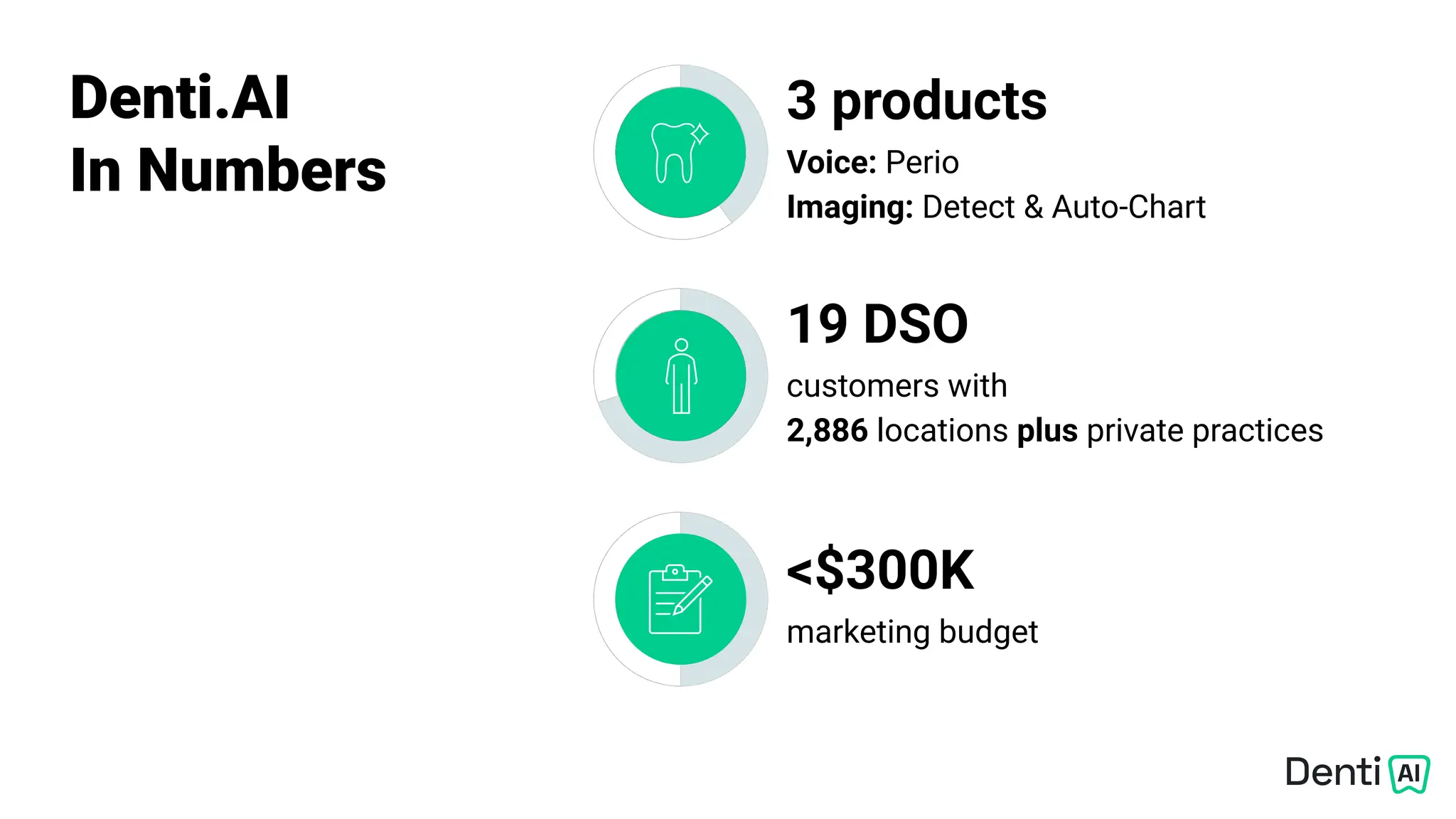 Denti.AI
In Numbers

3 products

Voice: Perio

Imaging: Detect & Auto-Chart

19 DSO

customers with

2,886 locations plus private practices

<$300K

marketing budget

Denti AI